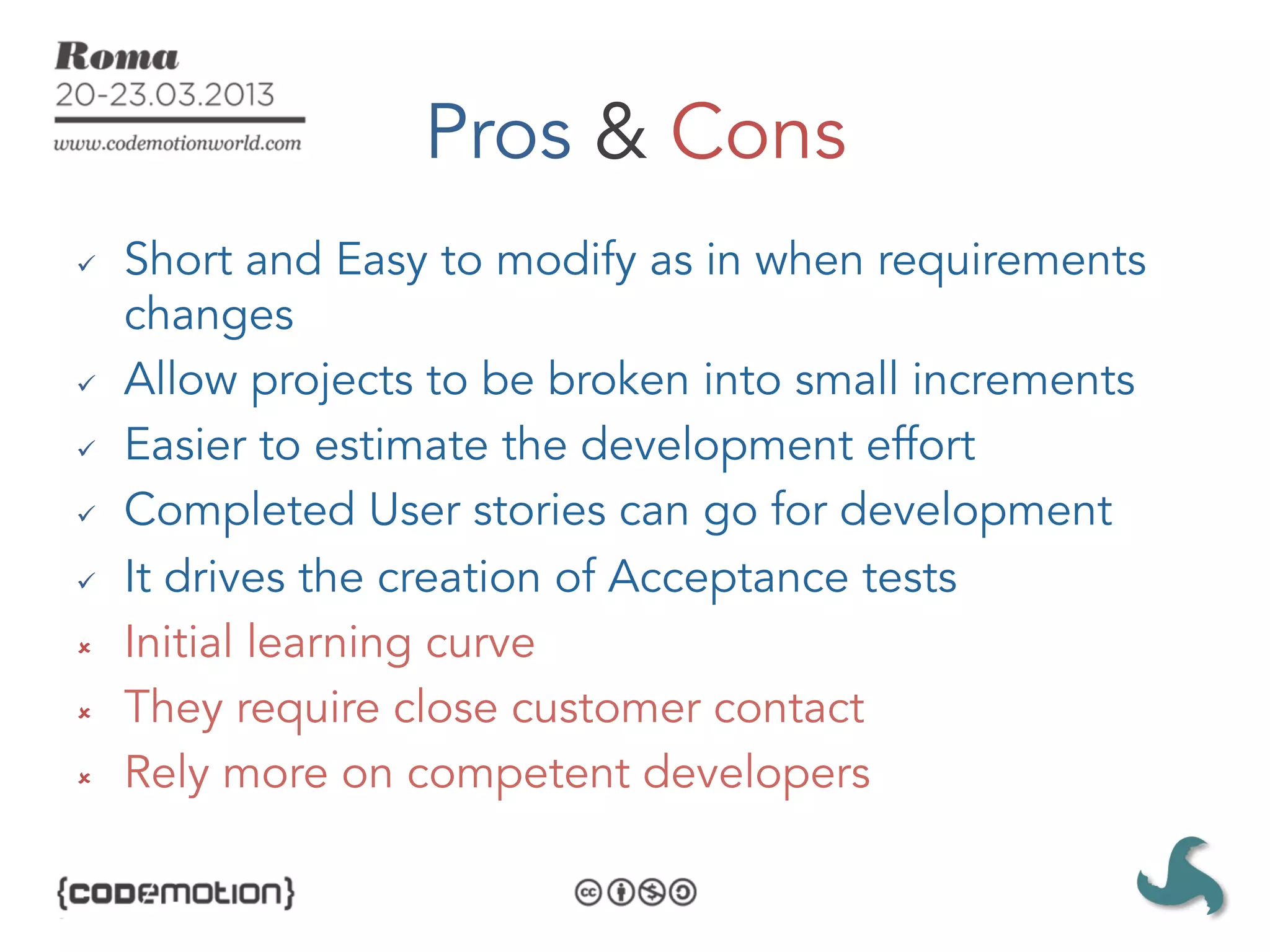 Roma
20-23.03.2013
www.codemotionworld.com

Pros & Cons

✓ Short and Easy to modify as in when requirements changes
✓ Allow projects to be broken into small increments
✓ Easier to estimate the development effort
✓ Completed User stories can go for development
✓ It drives the creation of Acceptance tests
× Initial learning curve
× They require close customer contact
× Rely more on competent developers

{codemotion}

cc